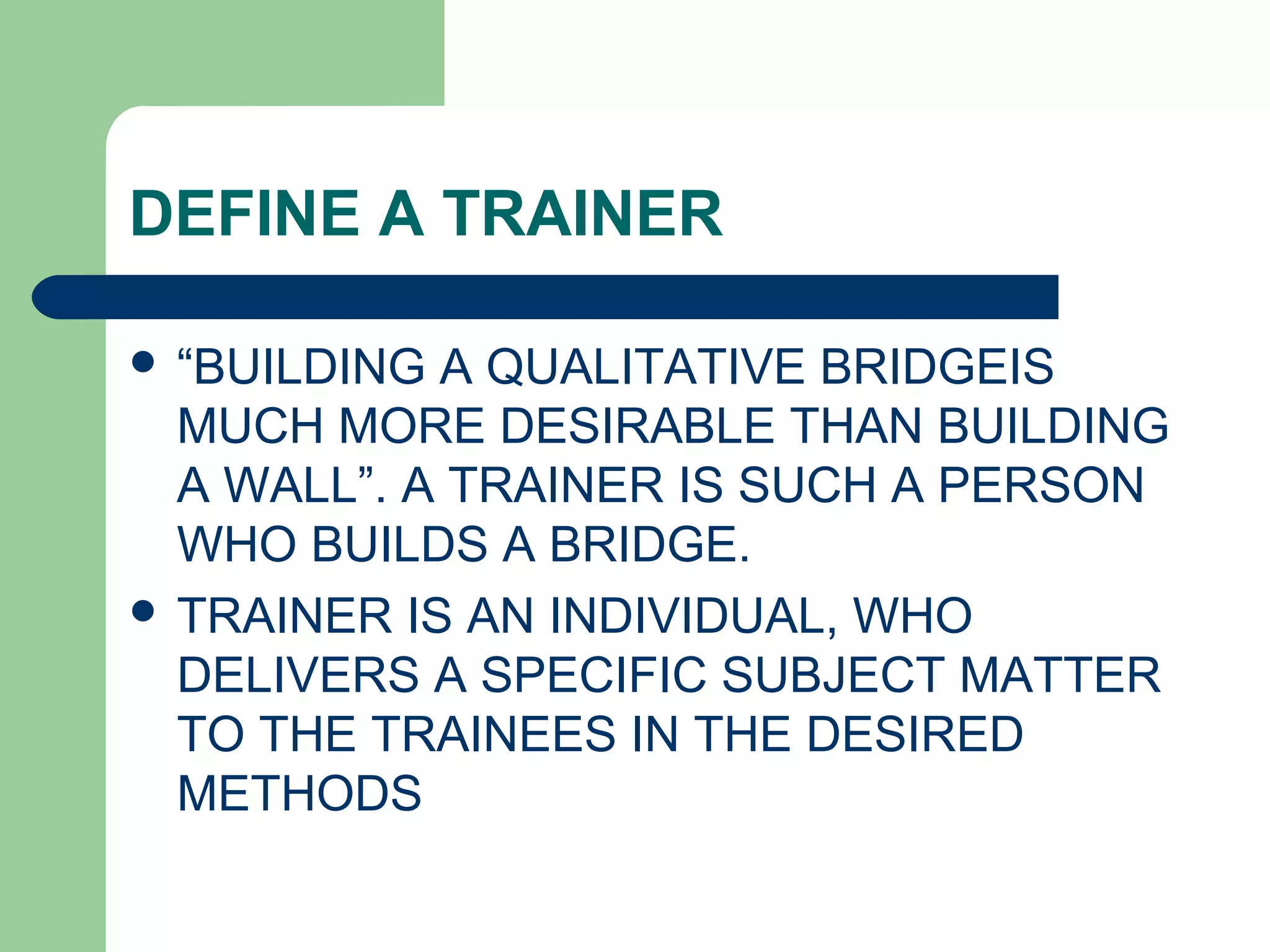 DEFINE A TRAINER

- “BUILDING A QUALITATIVE BRIDGEIS MUCH MORE DESIRABLE THAN BUILDING A WALL”. A TRAINER IS SUCH A PERSON WHO BUILDS A BRIDGE.
- TRAINER IS AN INDIVIDUAL, WHO DELIVERS A SPECIFIC SUBJECT MATTER TO THE TRAINEES IN THE DESIRED METHODS